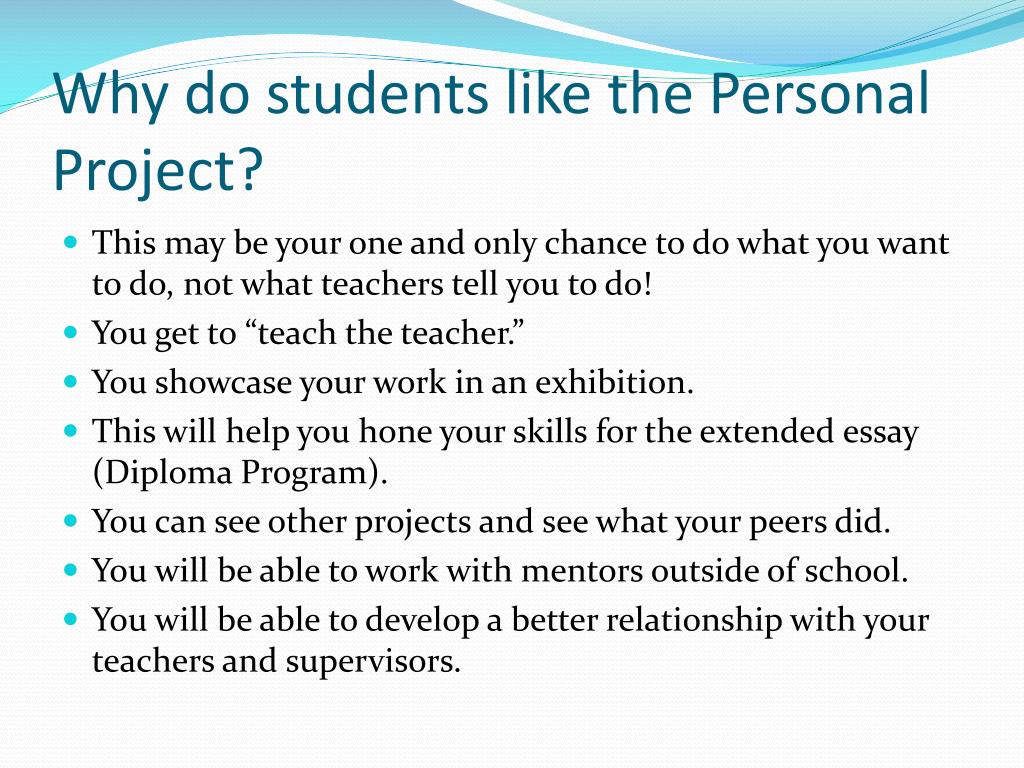 Why do students like the Personal Project?

- This may be your one and only chance to do what you want to do, not what teachers tell you to do!
- You get to “teach the teacher.”
- You showcase your work in an exhibition.
- This will help you hone your skills for the extended essay (Diploma Program).
- You can see other projects and see what your peers did.
- You will be able to work with mentors outside of school.
- You will be able to develop a better relationship with your teachers and supervisors.